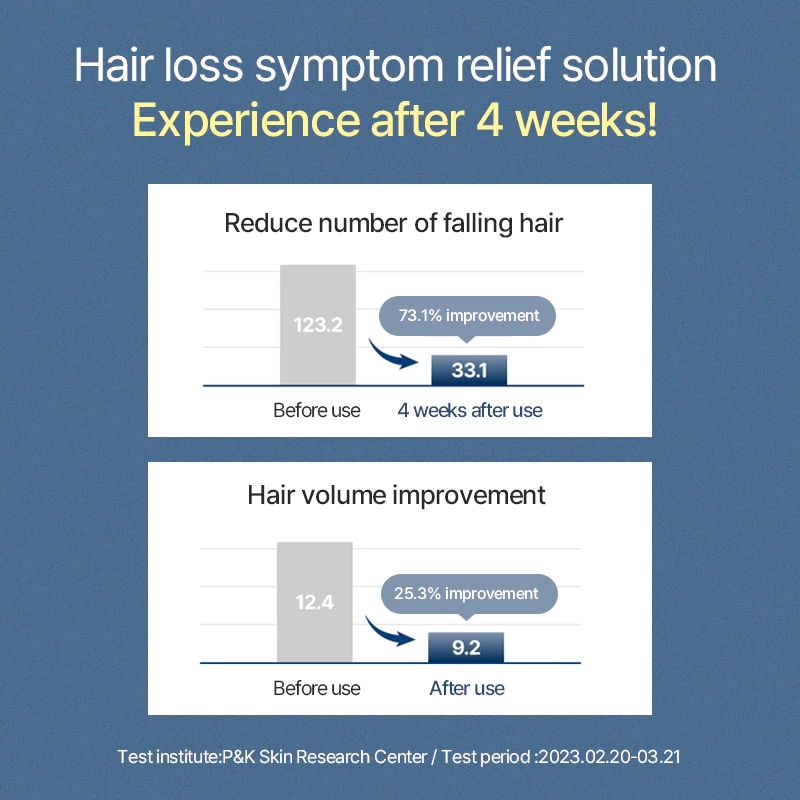 Hair loss symptom relief solution
Experience after 4 weeks!

Reduce number of falling hair

123.2

73.1% improvement

33.1

Before use

4 weeks after use

Hair volume improvement

12.4

25.3% improvement

9.2

Before use

After use

Test institute:P&K Skin Research Center / Test period :2023.02.20-03.21